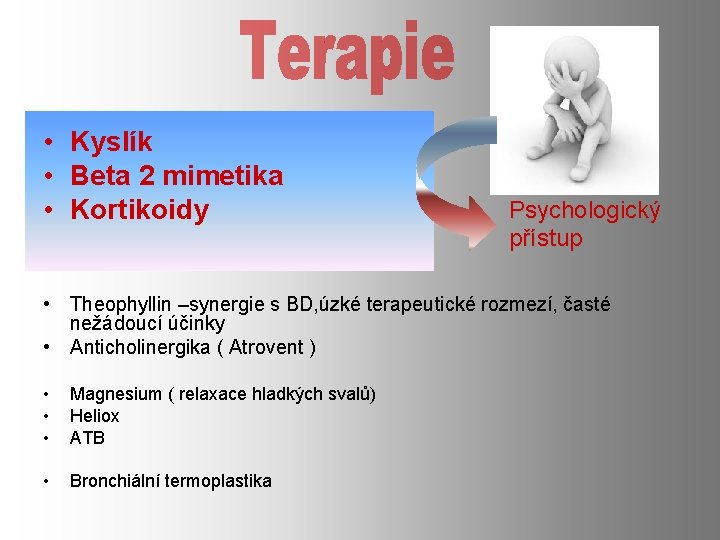 Terapie

• Kyslík
• Beta 2 mimetika
• Kortikoidy

Psychologický přístup

• Theophyllin –synergie s BD,úzké terapeutické rozmezí, časté nežádoucí účinky
• Anticholinergika ( Atrovent )

• Magnesium ( relaxace hladkých svalů)
• Heliox
• ATB

• Bronchiální termoplastika